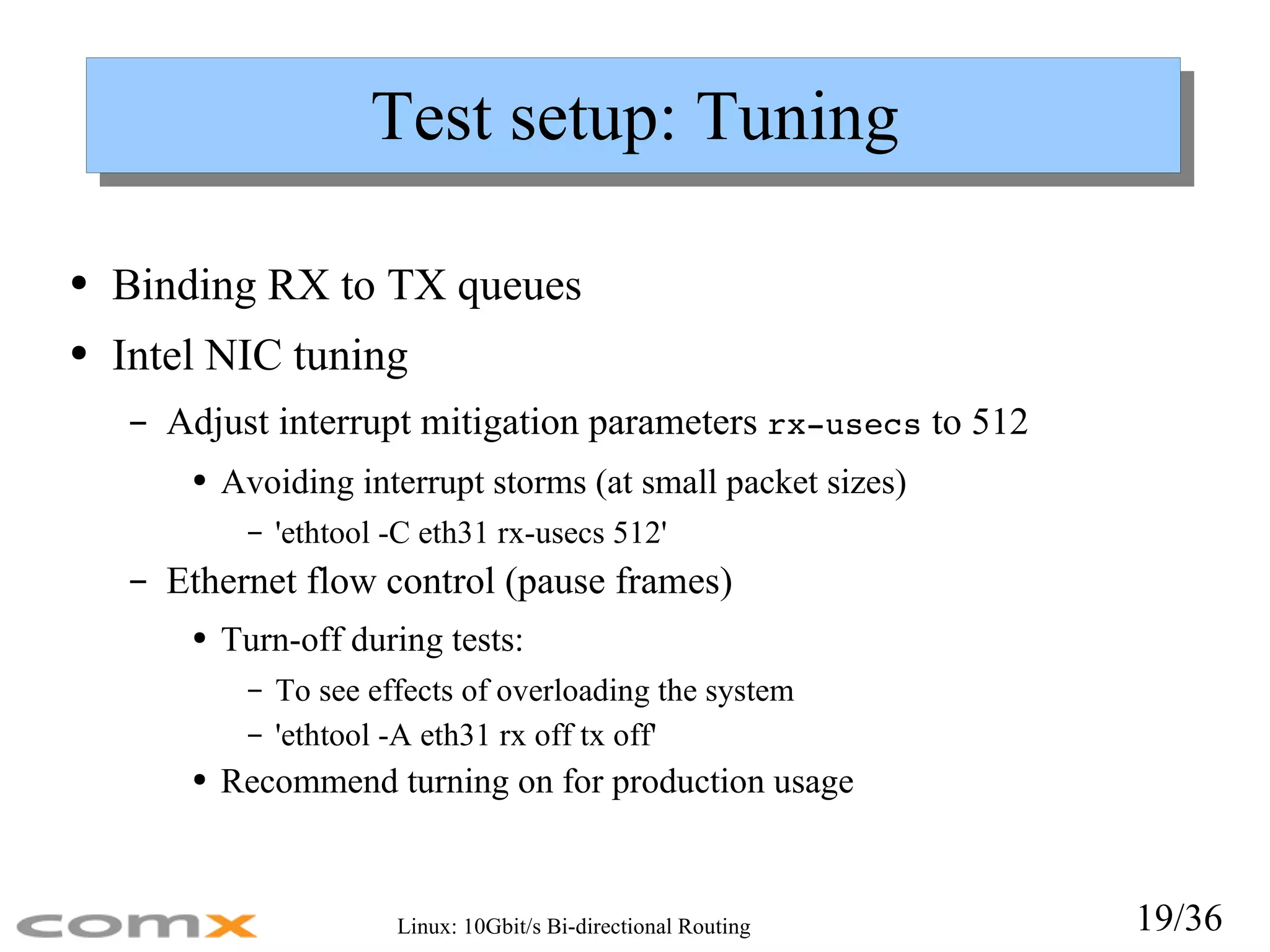 Test setup: Tuning

• Binding RX to TX queues
• Intel NIC tuning
– Adjust interrupt mitigation parameters rx-usecs to 512
• Avoiding interrupt storms (at small packet sizes)
– 'ethtool -C eth31 rx-usecs 512'
– Ethernet flow control (pause frames)
• Turn-off during tests:
– To see effects of overloading the system
– 'ethtool -A eth31 rx off tx off'
• Recommend turning on for production usage

comx

Linux: 10Gbit/s Bi-directional Routing

19/36